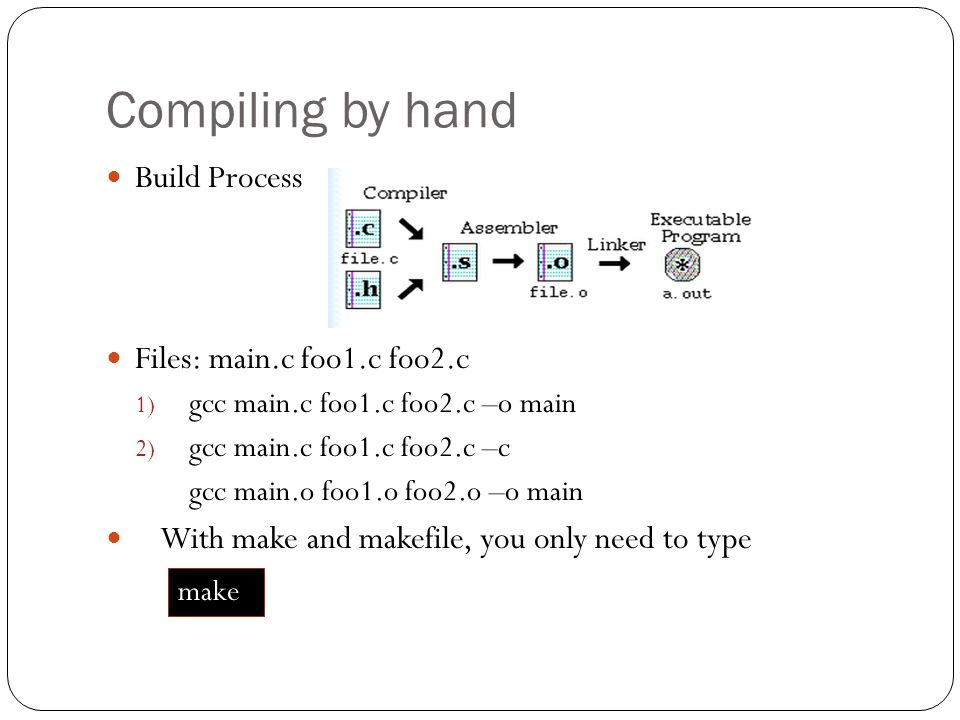 Compiling by hand

Build Process

Compiler
.c
file.c
.h
Assembler
.s
.o
file.o
Linker
Executable Program
a.out

Files: main.c foo1.c foo2.c

1) gcc main.c foo1.c foo2.c –o main

2) gcc main.c foo1.c foo2.c –c

gcc main.o foo1.o foo2.o –o main

With make and makefile, you only need to type

make